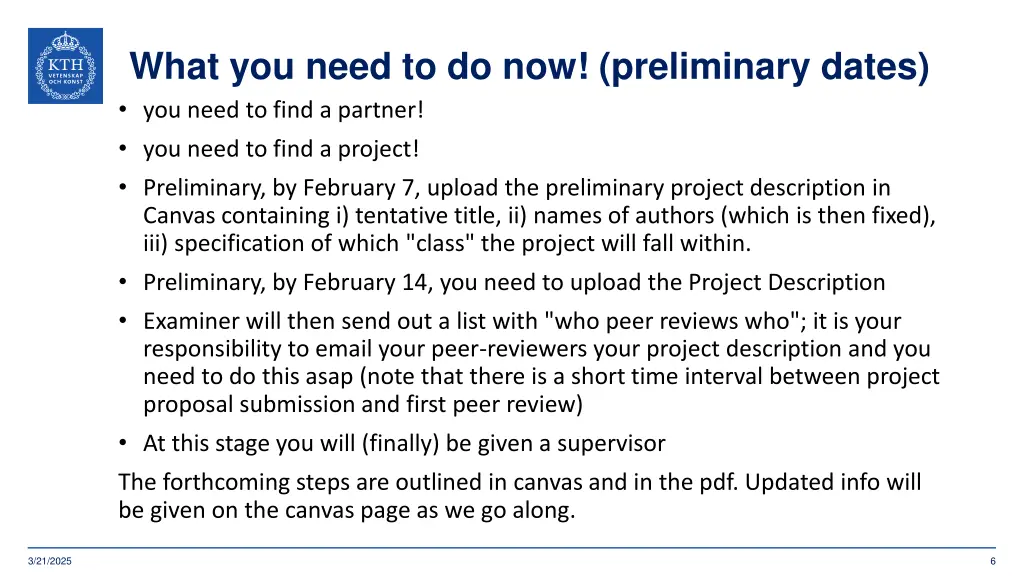 KTH VETENSKAP OCH KONST

What you need to do now! (preliminary dates)

• you need to find a partner!
• you need to find a project!
• Preliminary, by February 7, upload the preliminary project description in Canvas containing i) tentative title, ii) names of authors (which is then fixed), iii) specification of which "class" the project will fall within.
• Preliminary, by February 14, you need to upload the Project Description
• Examiner will then send out a list with "who peer reviews who"; it is your responsibility to email your peer-reviewers your project description and you need to do this asap (note that there is a short time interval between project proposal submission and first peer review)
• At this stage you will (finally) be given a supervisor

The forthcoming steps are outlined in canvas and in the pdf. Updated info will be given on the canvas page as we go along.

3/21/2025

6